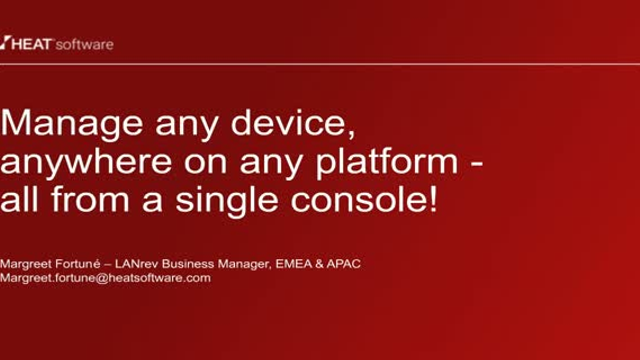 HEAT software

Manage any device, anywhere on any platform - all from a single console!

Margreet Fortuné – LANrev Business Manager, EMEA & APAC
Margreet.fortune@heatsoftware.com